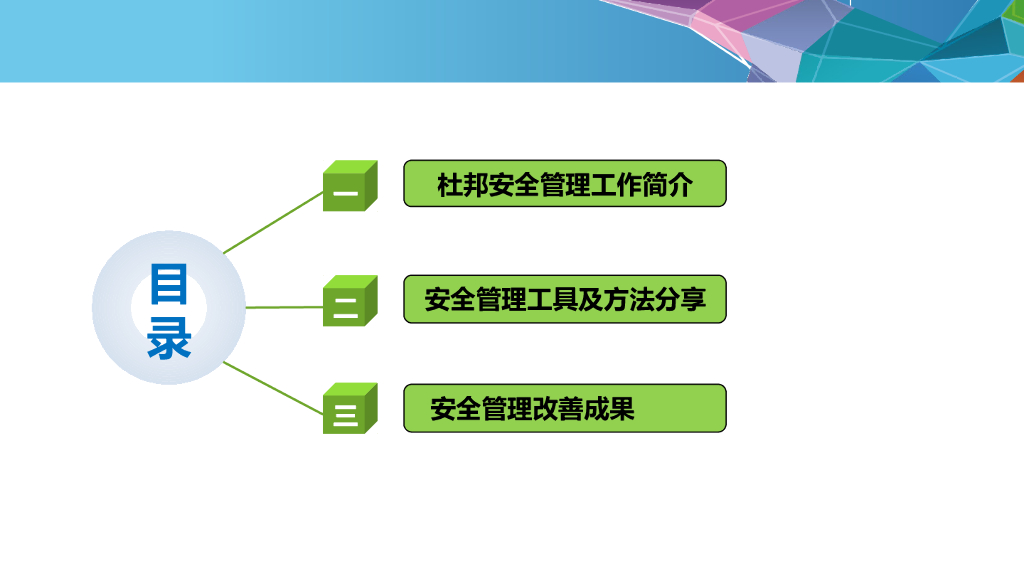 目录

一
杜邦安全管理工作简介

二
安全管理工具及方法分享

三
安全管理改善成果